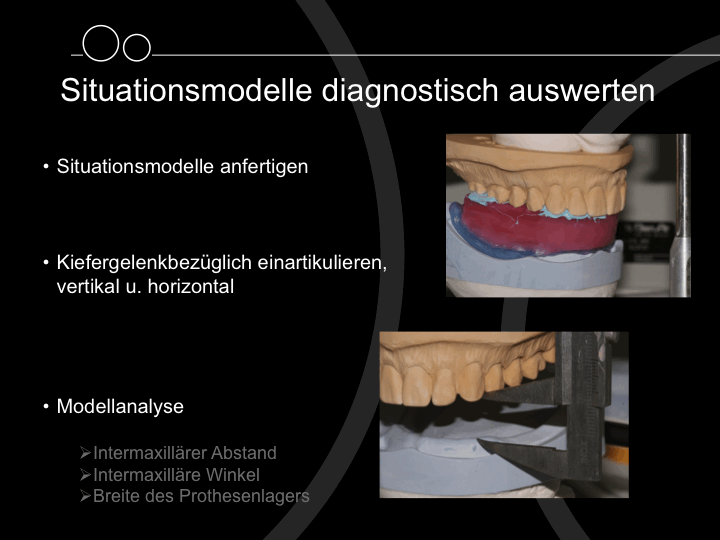 Situationsmodelle diagnostisch auswerten

• Situationsmodelle anfertigen

• Kiefergelenkbezüglich einartikulieren, vertikal u. horizontal

• Modellanalyse

➢Intermaxillärer Abstand
➢Intermaxilläre Winkel
➢Breite des Prothesenlagers